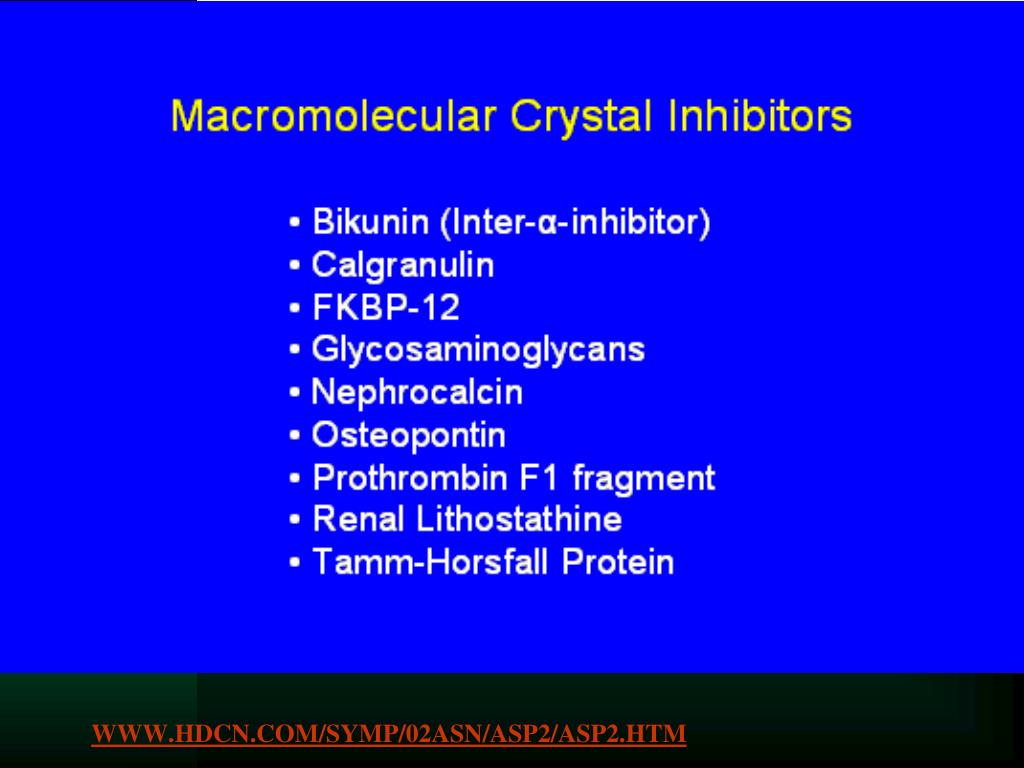 Macromolecular Crystal Inhibitors

• Bikunin (Inter-α-inhibitor)
• Calgranulin
• FKBP-12
• Glycosaminoglycans
• Nephrocalcin
• Osteopontin
• Prothrombin F1 fragment
• Renal Lithostathine
• Tamm-Horsfall Protein

WWW.HDCN.COM/SYMP/02ASN/ASP2/ASP2.HTM